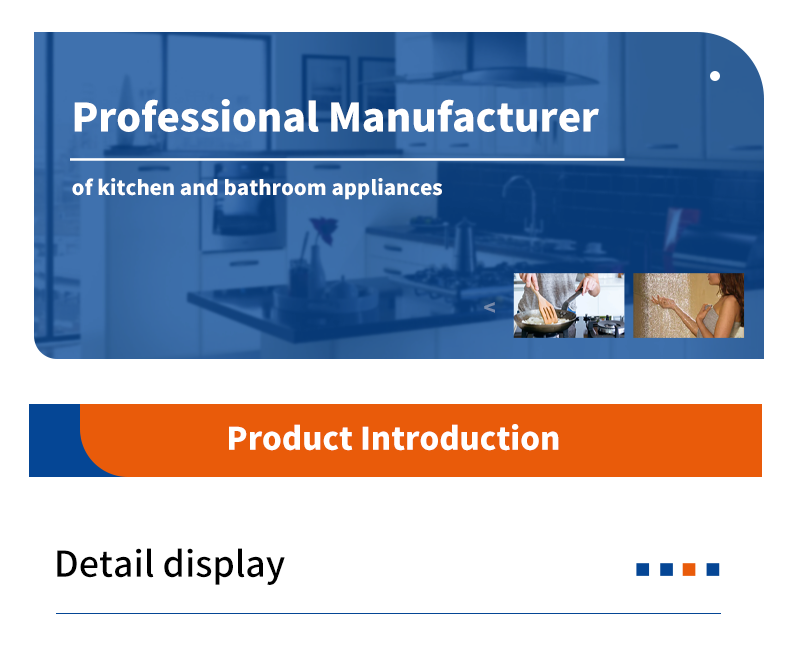 Professional Manufacturer

of kitchen and bathroom appliances

<

Product Introduction

Detail display